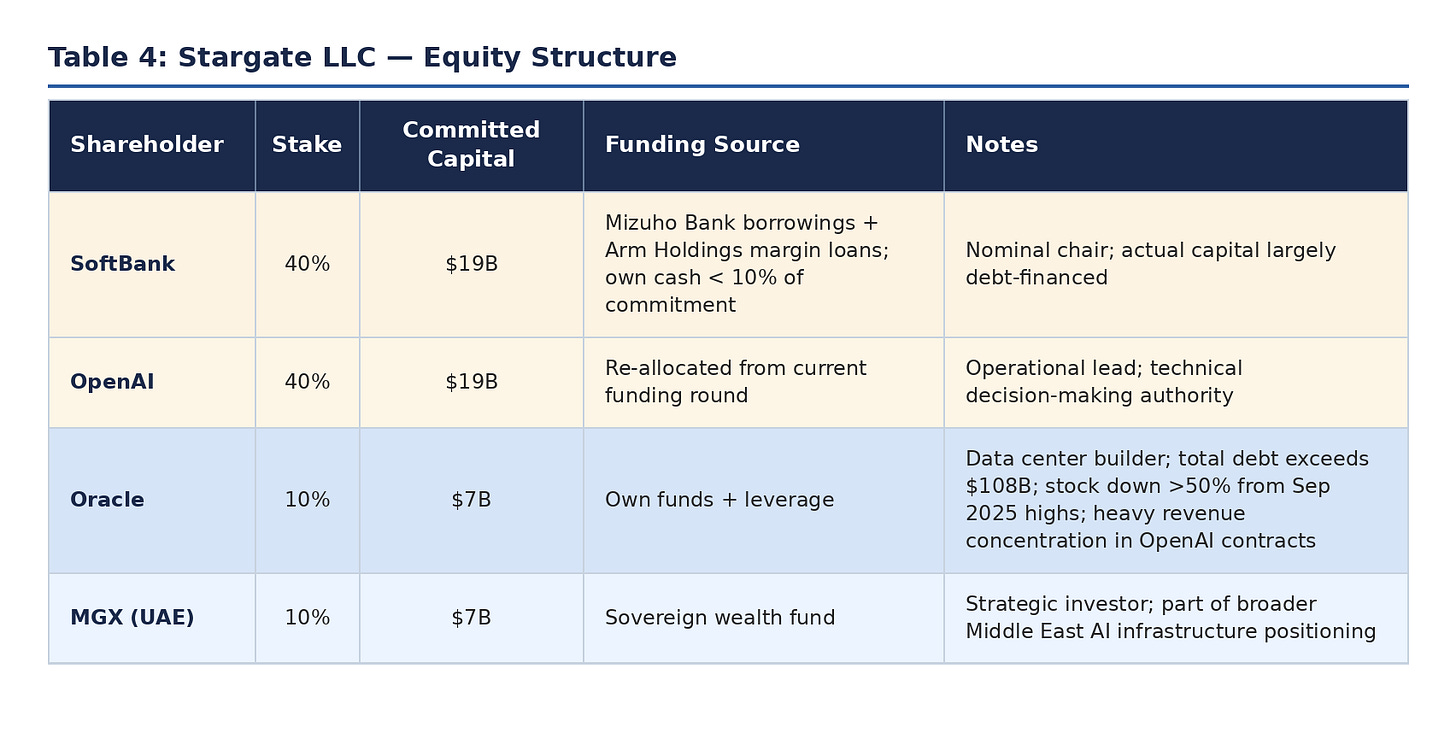 Table 4: Stargate LLC — Equity Structure

| Shareholder | Stake | Committed Capital | Funding Source | Notes |
|---|---|---|---|---|
| SoftBank | 40% | \$19B | Mizuho Bank borrowings + Arm Holdings margin loans; own cash < 10% of commitment | Nominal chair; actual capital largely debt-financed |
| OpenAI | 40% | \$19B | Re-allocated from current funding round | Operational lead; technical decision-making authority |
| Oracle | 10% | \$7B | Own funds + leverage | Data center builder; total debt exceeds \$108B; stock down >50% from Sep 2025 highs; heavy revenue concentration in OpenAI contracts |
| MGX (UAE) | 10% | \$7B | Sovereign wealth fund | Strategic investor; part of broader Middle East AI infrastructure positioning |